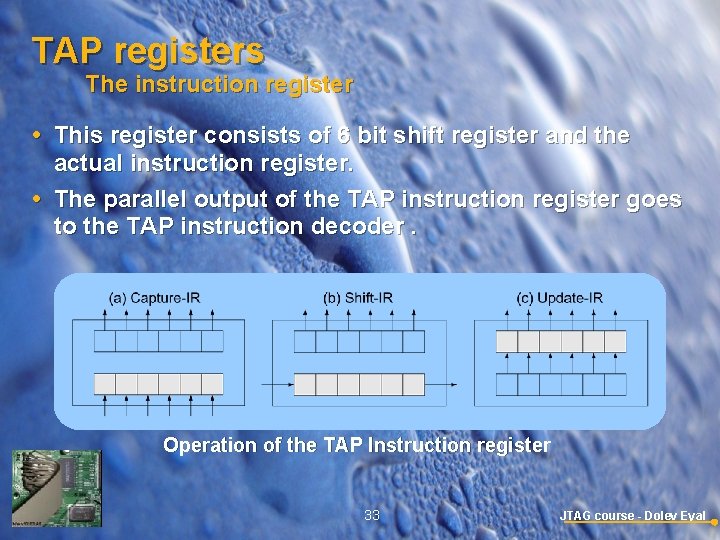 TAP registers
The instruction register

• This register consists of 6 bit shift register and the actual instruction register.
• The parallel output of the TAP instruction register goes to the TAP instruction decoder .

(a) Capture-IR
(b) Shift-IR
(c) Update-IR

Operation of the TAP Instruction register

33

JTAG course - Dolev Eyal